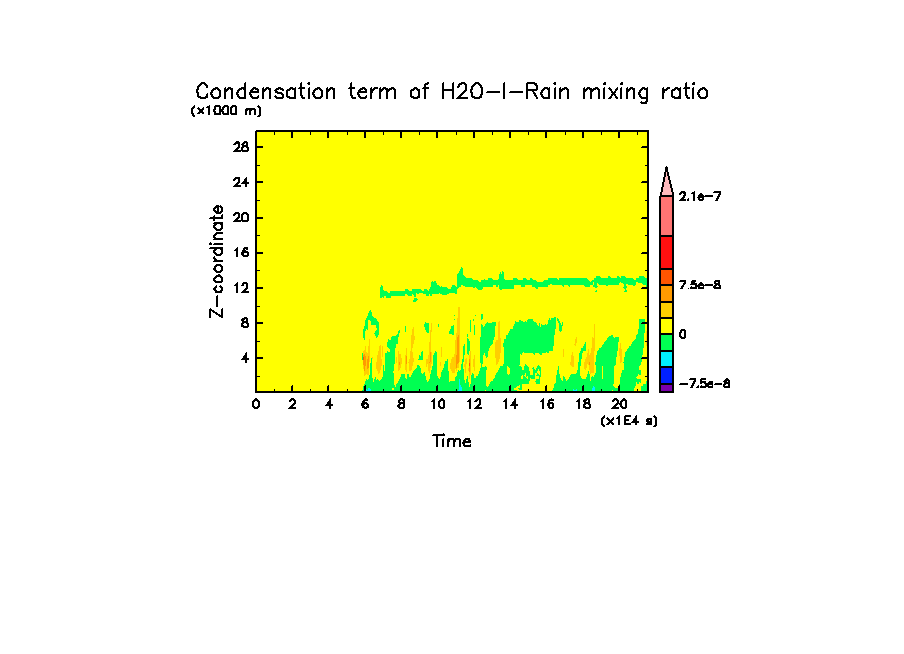 Condensation term of H2O-l-Rain mixing ratio

(x1000 m)

Z-coordinate

28
24
20
16
12
8
4

0 2 4 6 8 10 12 14 16 18 20

(x1E4 s)

Time

2.1e-7
7.5e-8
0
-7.5e-8